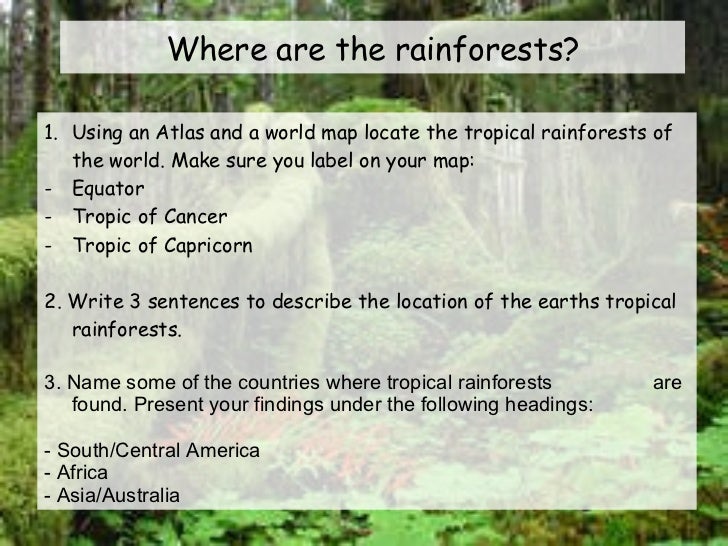 Where are the rainforests?

1. Using an Atlas and a world map locate the tropical rainforests of the world. Make sure you label on your map:
- Equator
- Tropic of Cancer
- Tropic of Capricorn

2. Write 3 sentences to describe the location of the earths tropical rainforests.

3. Name some of the countries where tropical rainforests are found. Present your findings under the following headings:

- South/Central America
- Africa
- Asia/Australia